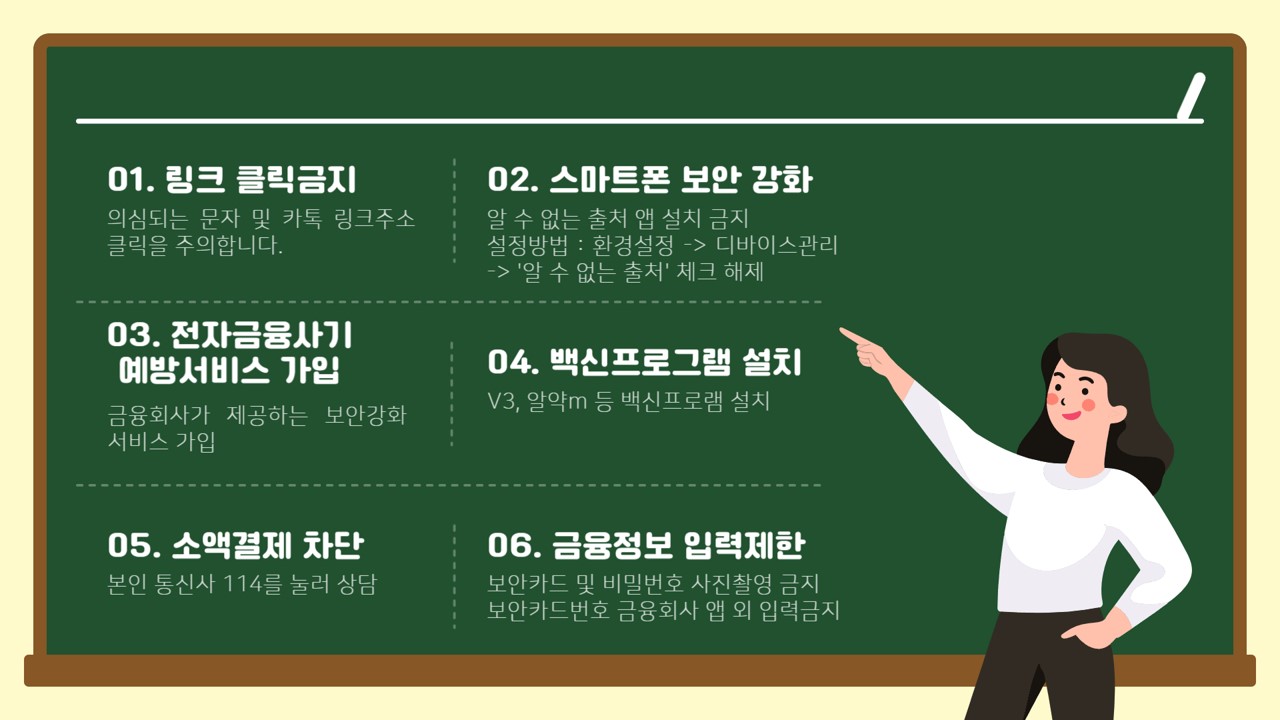 01. 링크 클릭금지

의심되는 문자 및 카톡 링크주소 클릭을 주의합니다.

02. 스마트폰 보안 강화

알 수 없는 출처 앱 설치 금지
설정방법 : 환경설정 -> 디바이스관리 -> '알 수 없는 출처' 체크 해제

03. 전자금융사기 예방서비스 가입

금융회사가 제공하는 보안강화 서비스 가입

04. 백신프로그램 설치

V3, 알약m 등 백신프로램 설치

05. 소액결제 차단

본인 통신사 114를 눌러 상담

06. 금융정보 입력제한

보안카드 및 비밀번호 사진촬영 금지
보안카드번호 금융회사 앱 외 입력금지